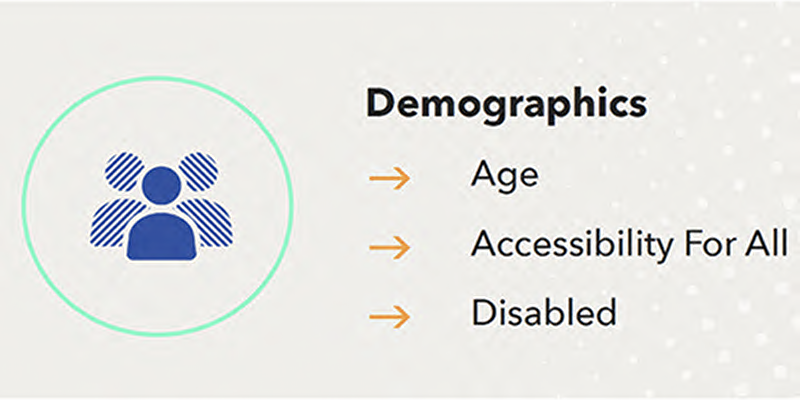 Demographics

→ Age

→ Accessibility For All

→ Disabled